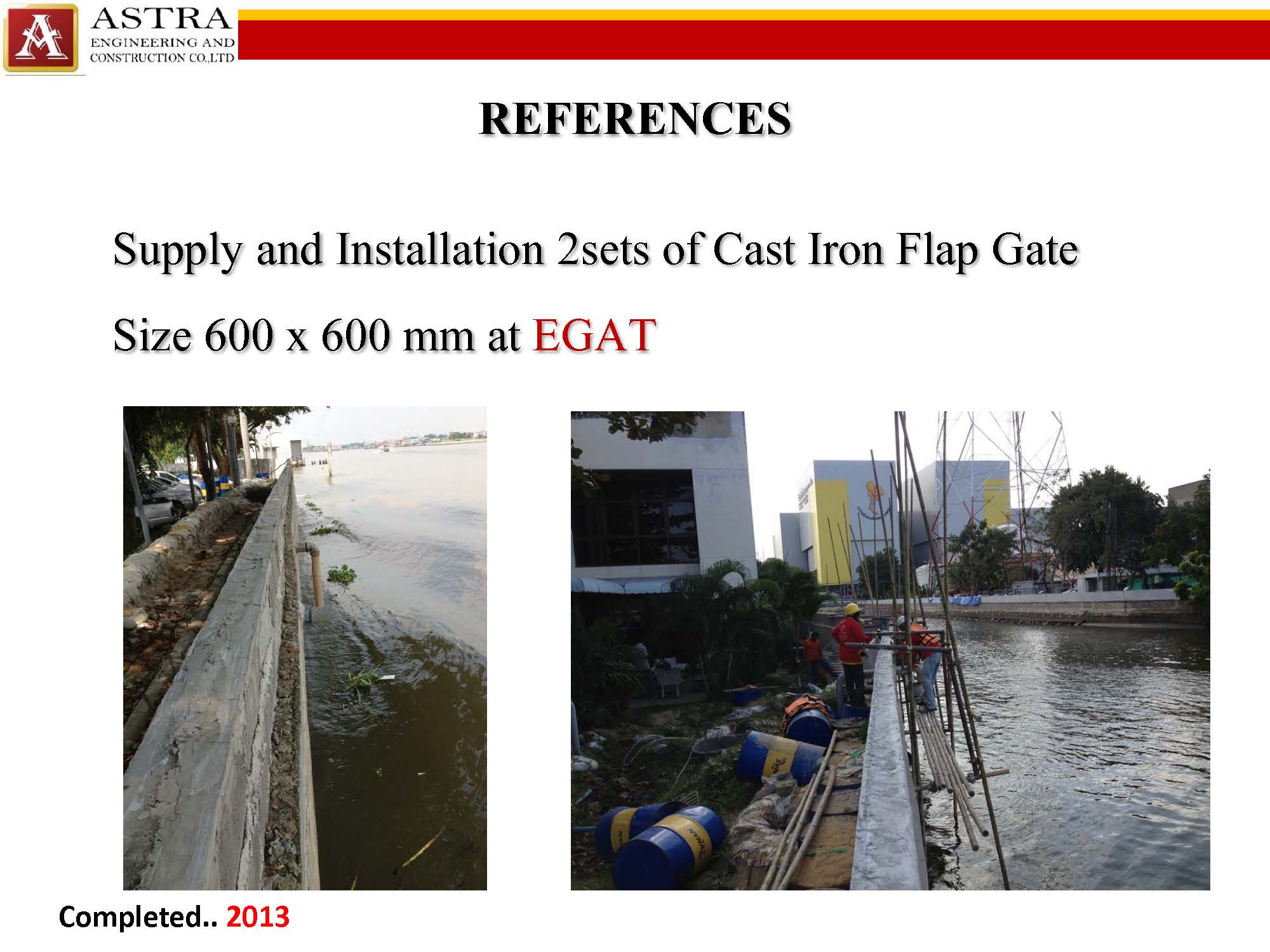 ASTRA
ENGINEERING AND
CONSTRUCTION CO.,LTD

REFERENCES

Supply and Installation 2sets of Cast Iron Flap Gate

Size 600 x 600 mm at EGAT

Completed.. 2013